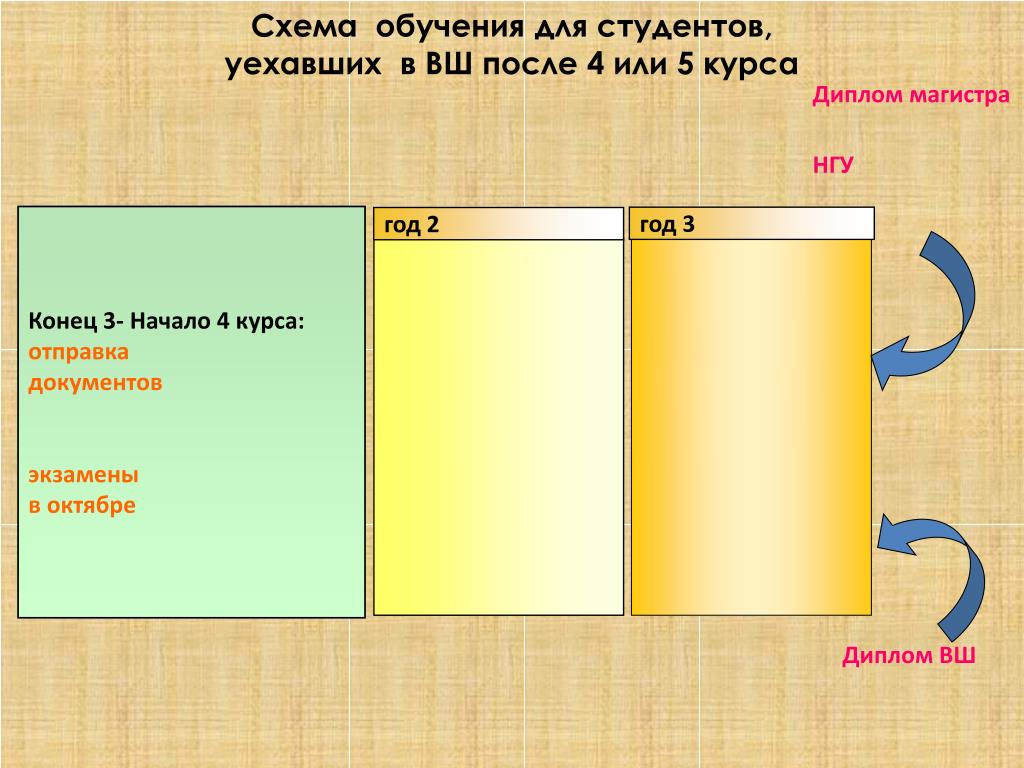 Схема обучения для студентов, уехавших в ВШ после 4 или 5 курса

Диплом магистра

НГУ

Конец 3- Начало 4 курса:
отправка документов

экзамены в октябре

год 2

год 3

Диплом ВШ